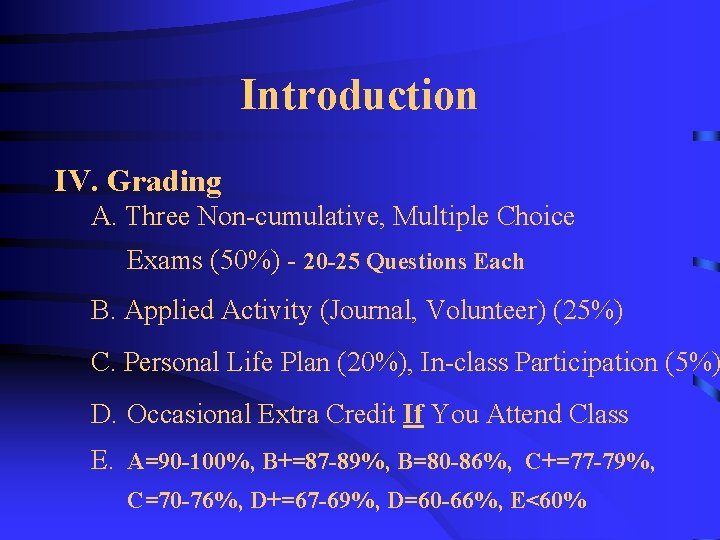 Introduction

IV. Grading

A. Three Non-cumulative, Multiple Choice Exams (50%) - 20-25 Questions Each

B. Applied Activity (Journal, Volunteer) (25%)

C. Personal Life Plan (20%), In-class Participation (5%)

D. Occasional Extra Credit If You Attend Class

E. A=90-100%, B+=87-89%, B=80-86%, C+=77-79%, C=70-76%, D+=67-69%, D=60-66%, E<60%